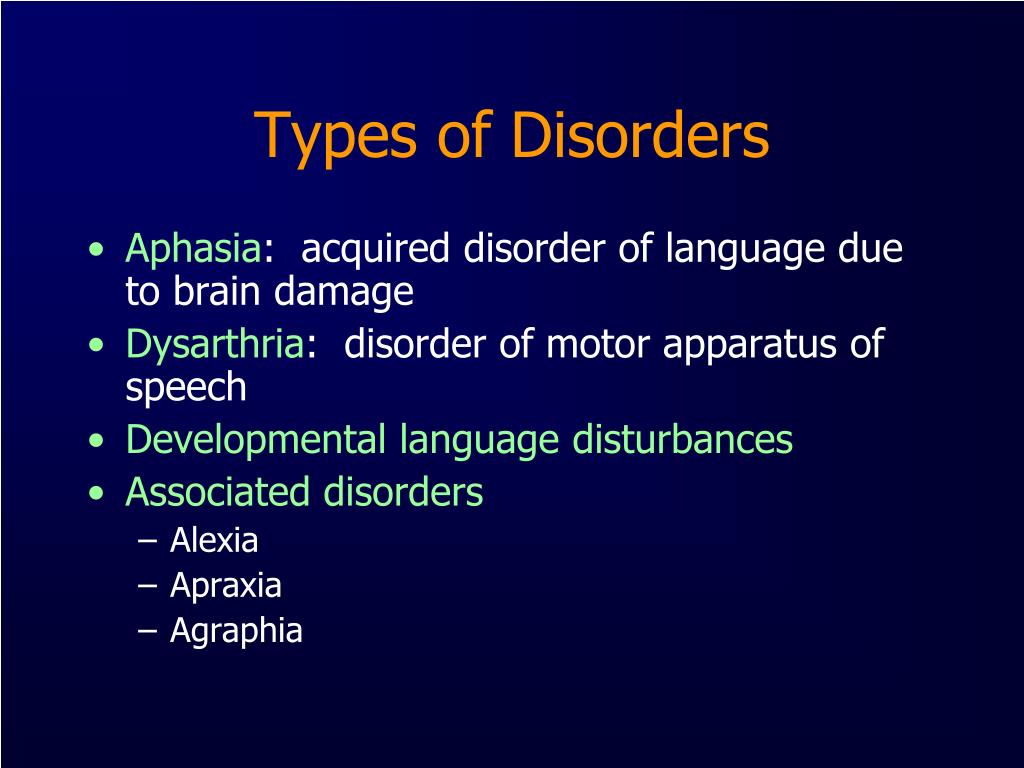 Types of Disorders

• Aphasia: acquired disorder of language due to brain damage
• Dysarthria: disorder of motor apparatus of speech
• Developmental language disturbances
• Associated disorders
– Alexia
– Apraxia
– Agraphia